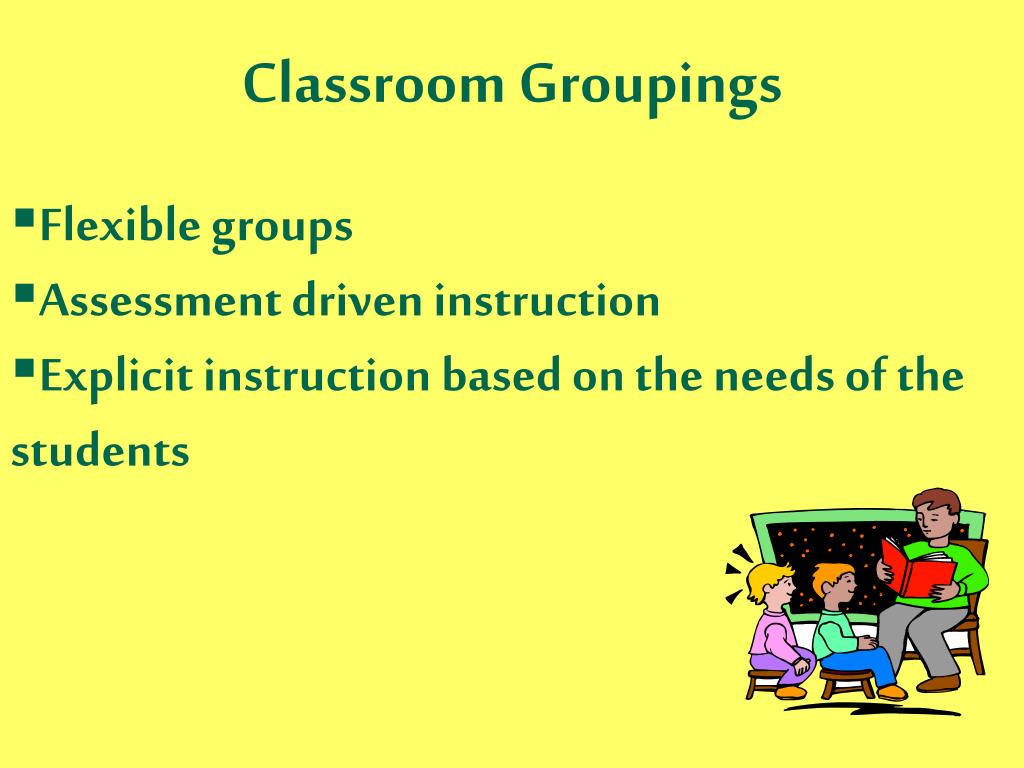 Classroom Groupings

▪Flexible groups

▪Assessment driven instruction

▪Explicit instruction based on the needs of the students